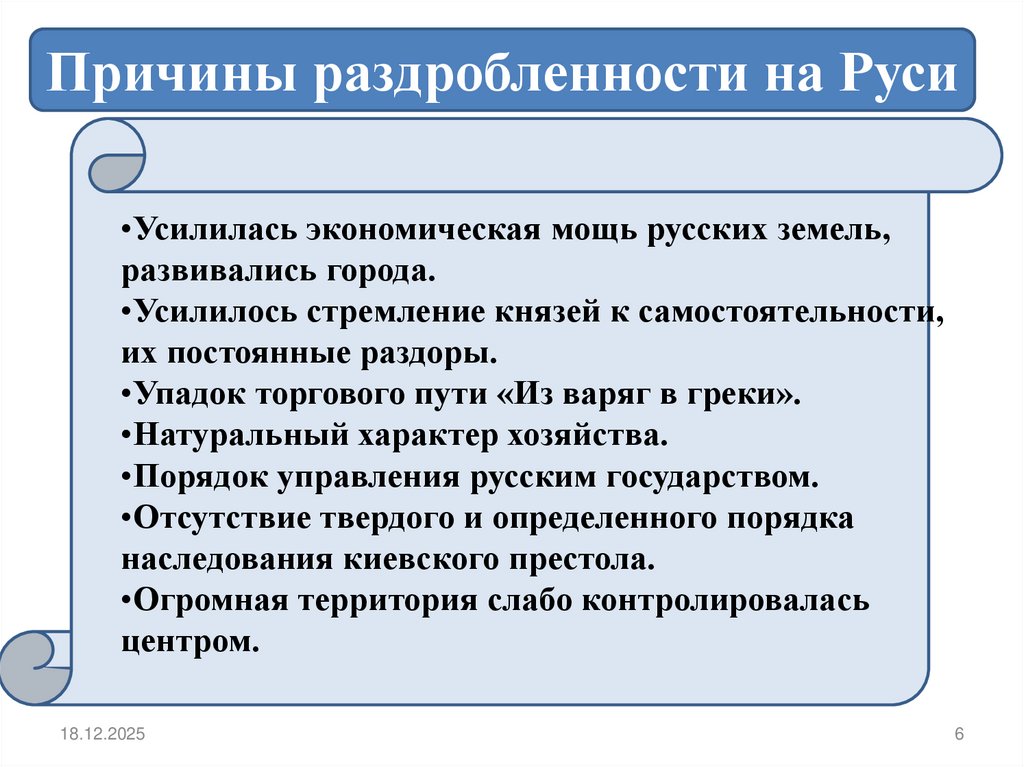 Причины раздробленности на Руси

•Усилилась экономическая мощь русских земель, развивались города.
•Усилилось стремление князей к самостоятельности, их постоянные раздоры.
•Упадок торгового пути «Из варяг в греки».
•Натуральный характер хозяйства.
•Порядок управления русским государством.
•Отсутствие твердого и определенного порядка наследования киевского престола.
•Огромная территория слабо контролировалась центром.

18.12.2025

6